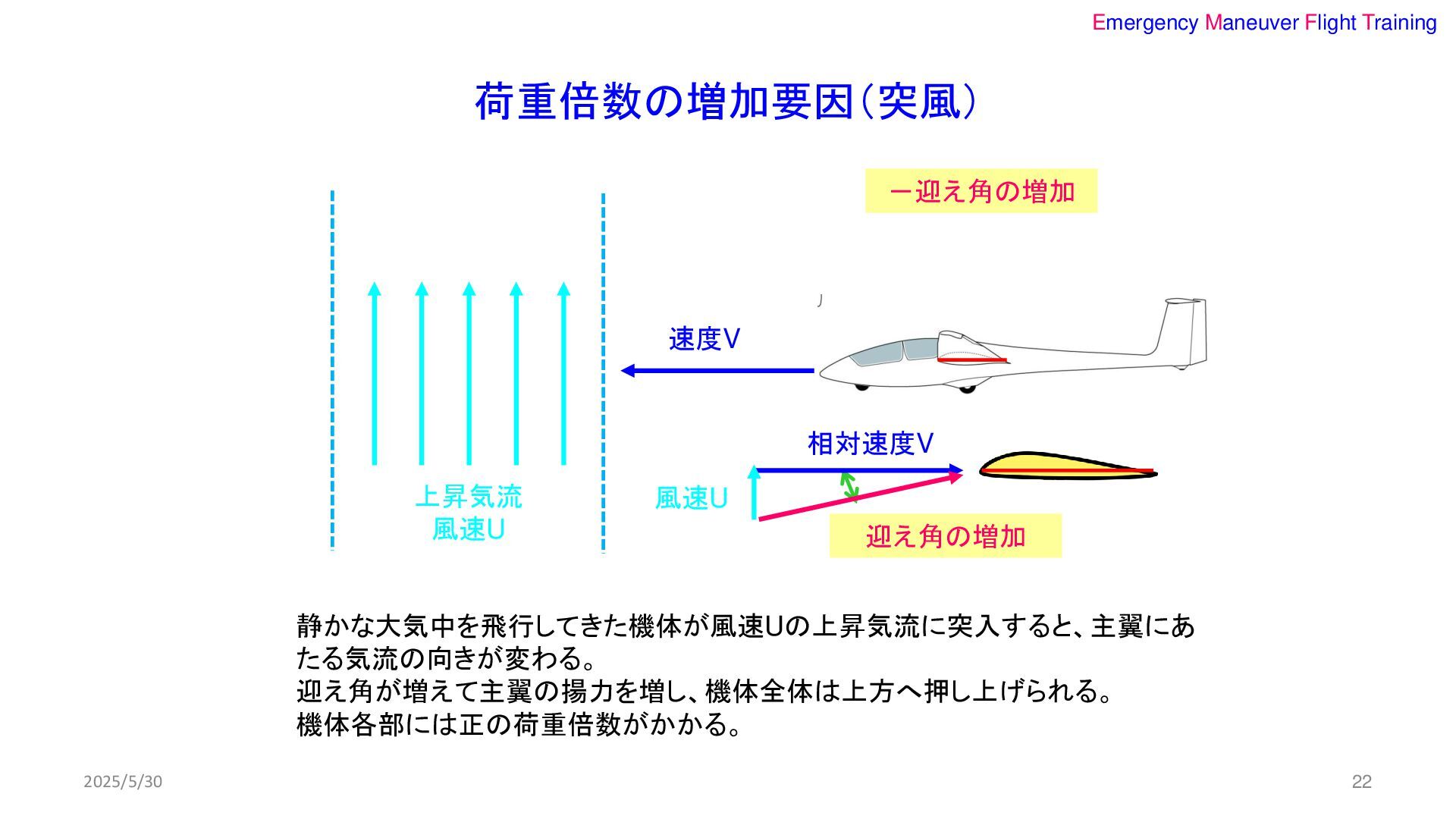 Emergency Maneuver Flight Training

荷重倍数の増加要因(突風)

ー迎え角の増加

速度V

相対速度V

上昇気流
風速U

風速U

迎え角の増加

静かな大気中を飛行してきた機体が風速Uの上昇気流に突入すると、主翼にあたる気流の向きが変わる。
迎え角が増えて主翼の揚力を増し、機体全体は上方へ押し上げられる。
機体各部には正の荷重倍数がかかる。

2025/5/30

22